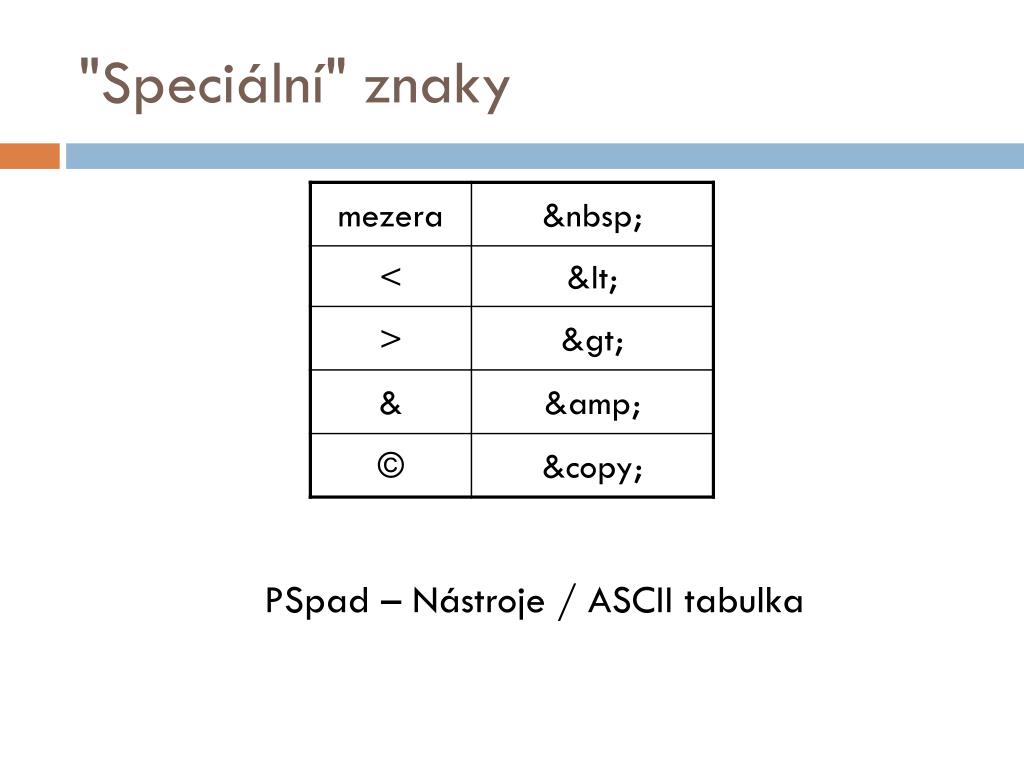 "Speciální" znaky

| mezera | &nbsp; |
|---|---|
| < | &lt; |
| > | &gt; |
| & | &amp; |
| © | &copy; |

PSpad – Nástroje / ASCII tabulka